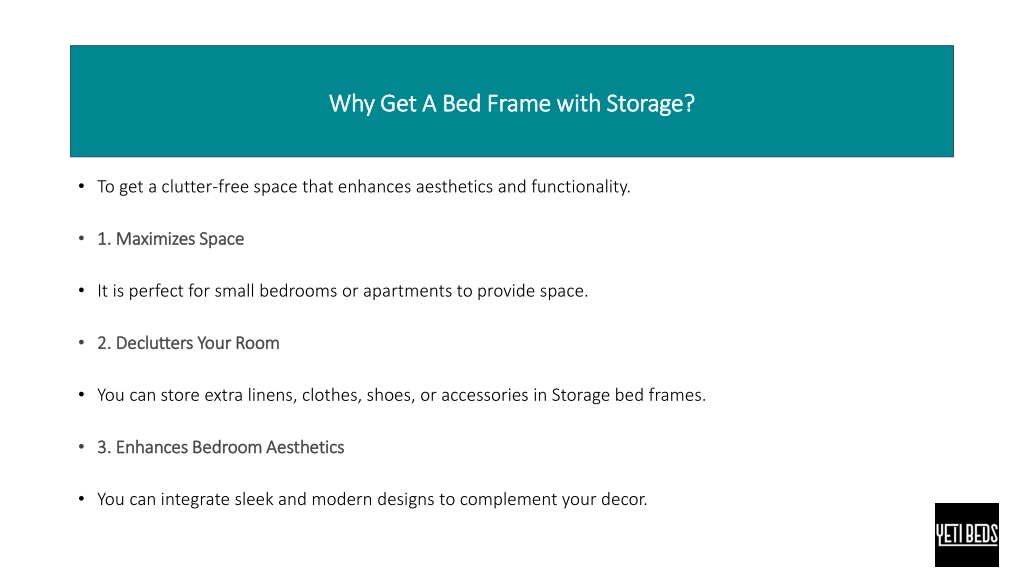 Why Get A Bed Frame with Storage?

• To get a clutter-free space that enhances aesthetics and functionality.

• 1. Maximizes Space

• It is perfect for small bedrooms or apartments to provide space.

• 2. Declutters Your Room

• You can store extra linens, clothes, shoes, or accessories in Storage bed frames.

• 3. Enhances Bedroom Aesthetics

• You can integrate sleek and modern designs to complement your decor.

YETI BEDS